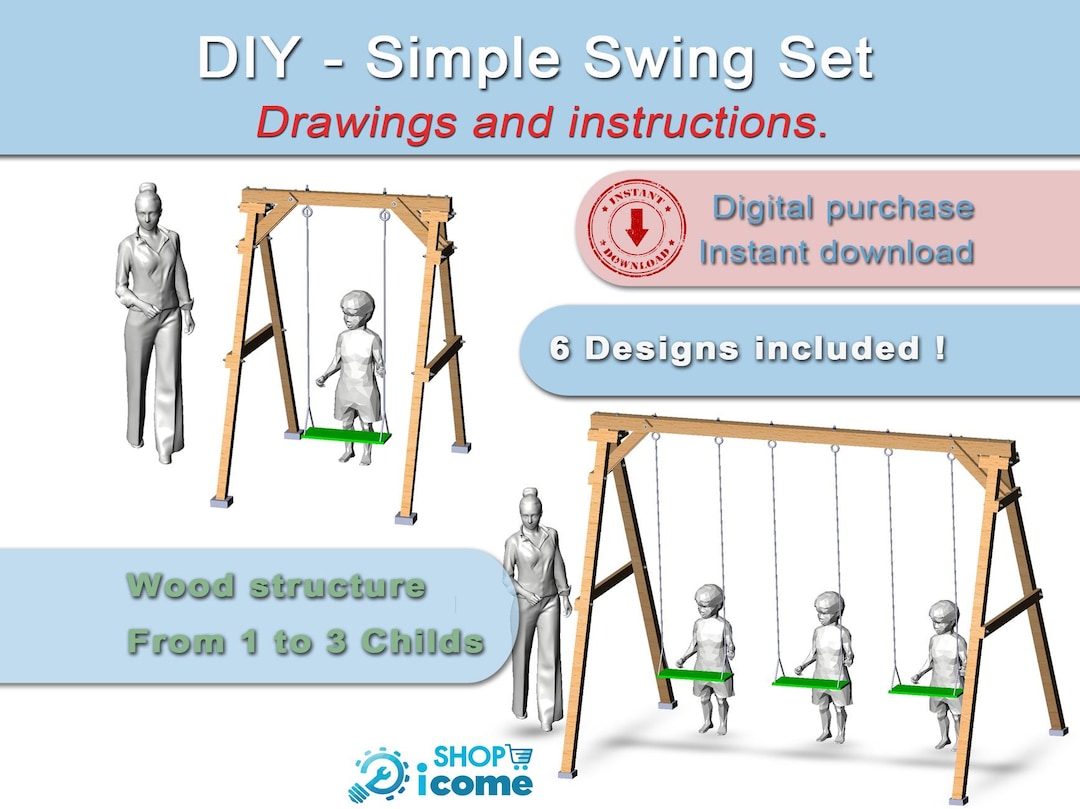 DIY - Simple Swing Set
Drawings and instructions.

INSTANT DOWNLOAD

Digital purchase
Instant download

6 Designs included !

Wood structure
From 1 to 3 Childs

SHOP icome